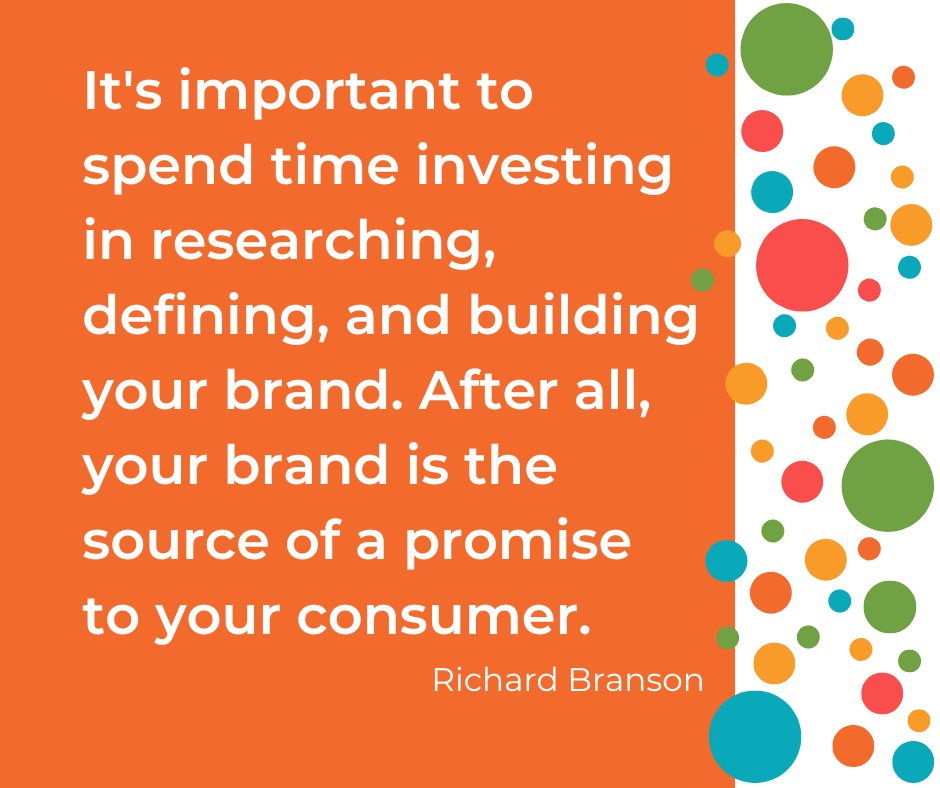 It's important to spend time investing in researching, defining, and building your brand. After all, your brand is the source of a promise to your consumer.

Richard Branson